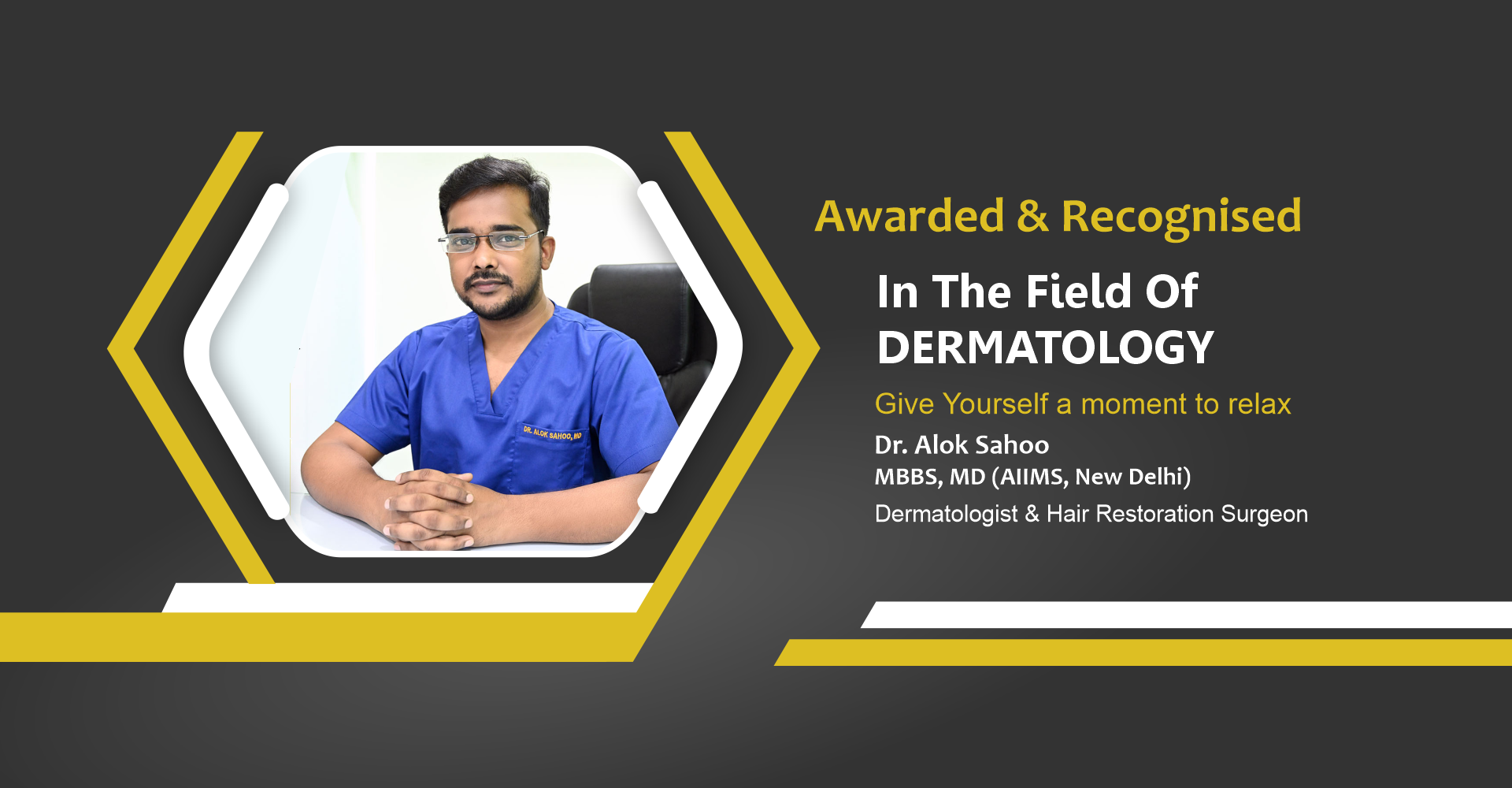 DR. ALOK SAHOO, MD

Awarded & Recognised

In The Field Of
DERMATOLOGY

Give Yourself a moment to relax

Dr. Alok Sahoo
MBBS, MD (AIIMS, New Delhi)
Dermatologist & Hair Restoration Surgeon